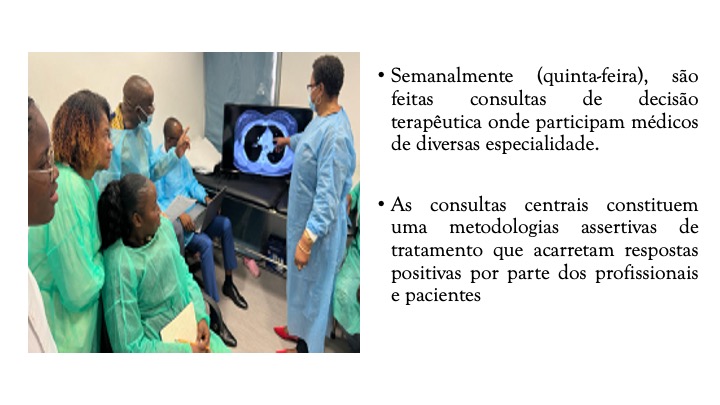 • Semanalmente (quinta-feira), são feitas consultas de decisão terapêutica onde participam médicos de diversas especialidade.

• As consultas centrais constituem uma metodologias assertivas de tratamento que acarretam respostas positivas por parte dos profissionais e pacientes